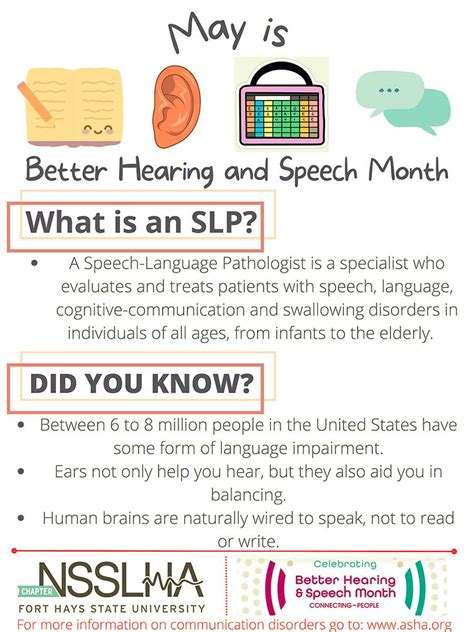 May is

Better Hearing and Speech Month

What is an SLP?

• A Speech-Language Pathologist is a specialist who evaluates and treats patients with speech, language, cognitive-communication and swallowing disorders in individuals of all ages, from infants to the elderly.

DID YOU KNOW?

• Between 6 to 8 million people in the United States have some form of language impairment.
• Ears not only help you hear, but they also aid you in balancing.
• Human brains are naturally wired to speak, not to read or write.

CHAPTER
NSSLHA
FORT HAYS STATE UNIVERSITY

Celebrating
Better Hearing & Speech Month
CONNECTING-PEOPLE

For more information on communication disorders go to: www.asha.org